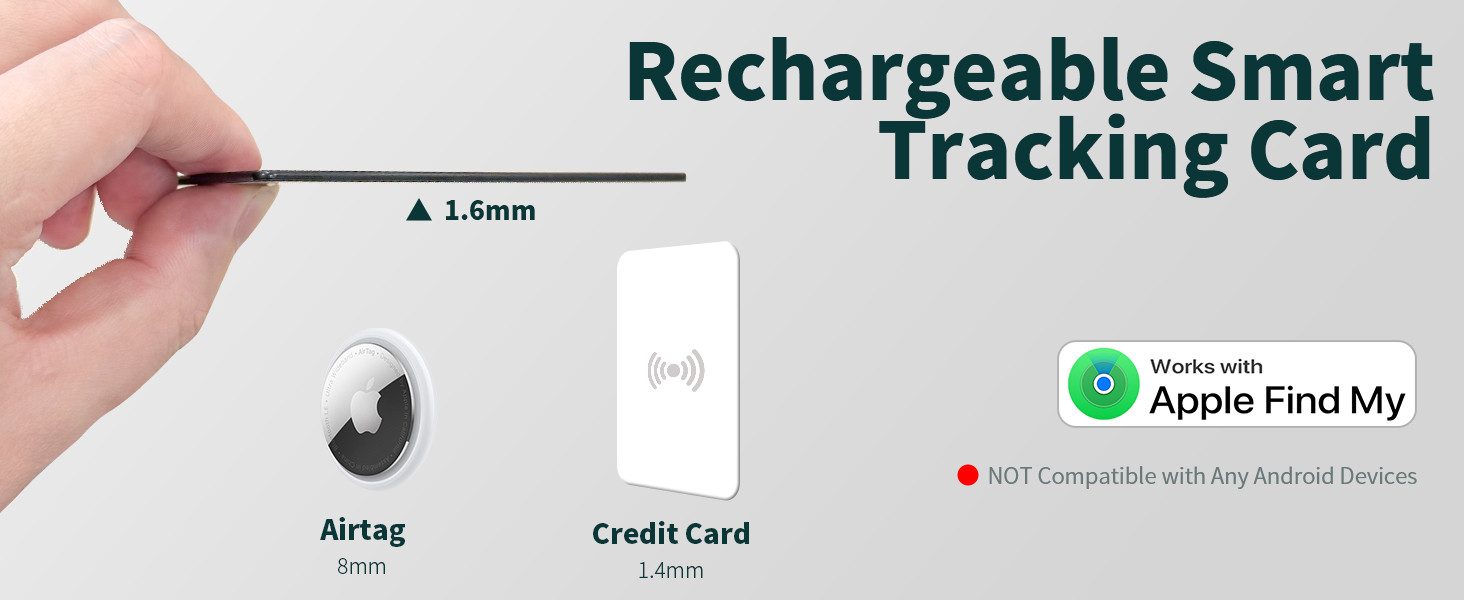 Rechargeable Smart Tracking Card

▲ 1.6mm

Airtag
8mm

Credit Card
1.4mm

Works with
Apple Find My

NOT Compatible with Any Android Devices